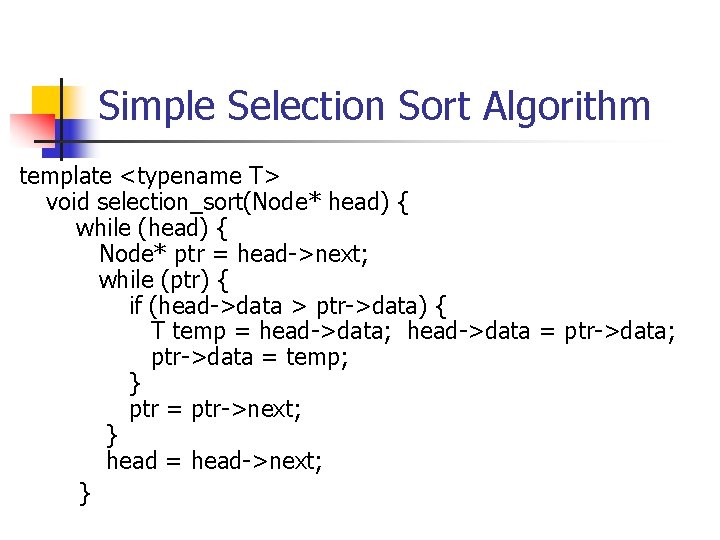 Simple Selection Sort Algorithm

template <typename T>
void selection_sort(Node* head) {
while (head) {
Node* ptr = head->next;
while (ptr) {
if (head->data > ptr->data) {
T temp = head->data; head->data = ptr->data;
ptr->data = temp;
}
ptr = ptr->next;
}
head = head->next;
}